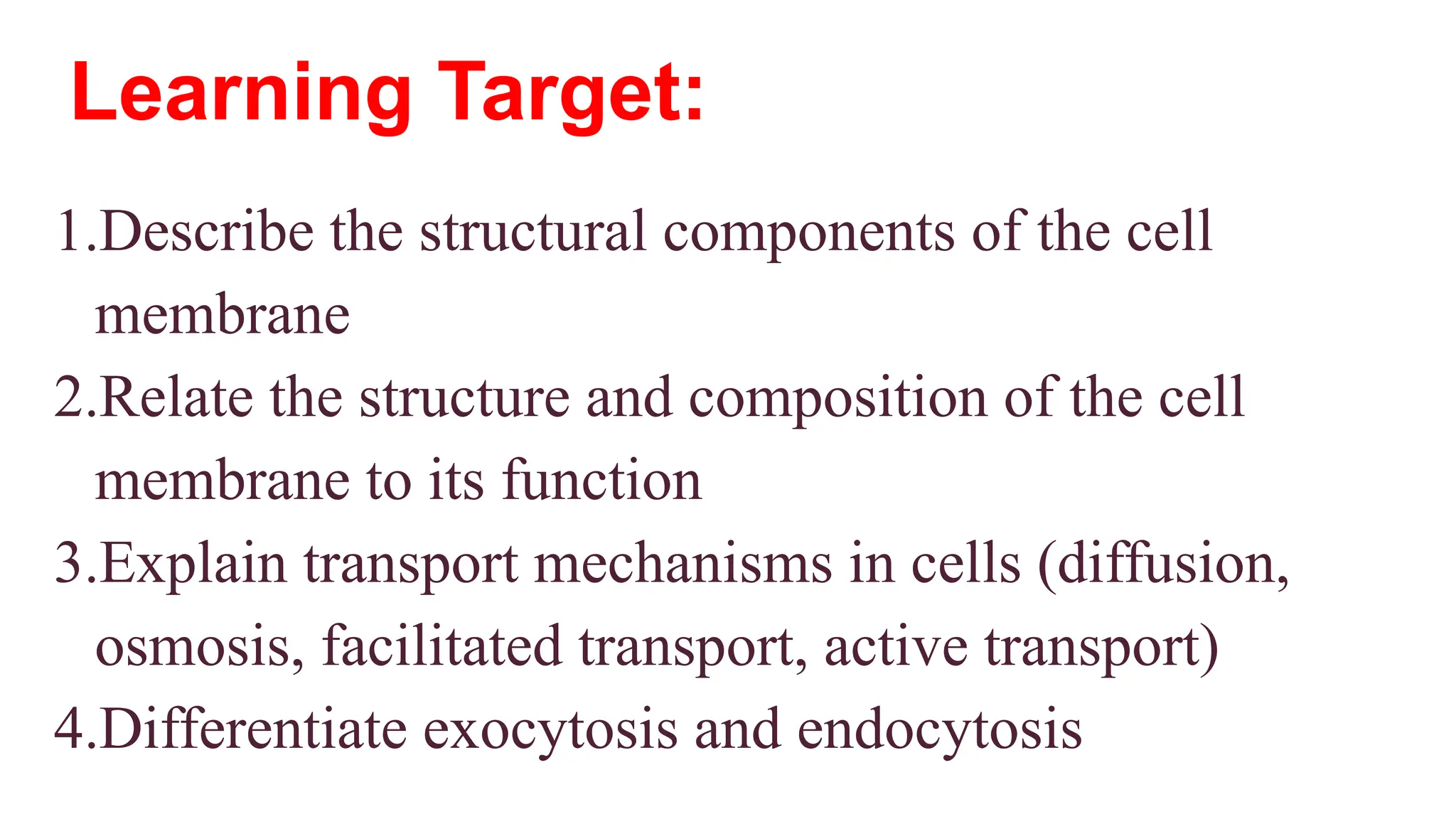 Learning Target:

1.Describe the structural components of the cell membrane
2.Relate the structure and composition of the cell membrane to its function
3.Explain transport mechanisms in cells (diffusion, osmosis, facilitated transport, active transport)
4.Differentiate exocytosis and endocytosis